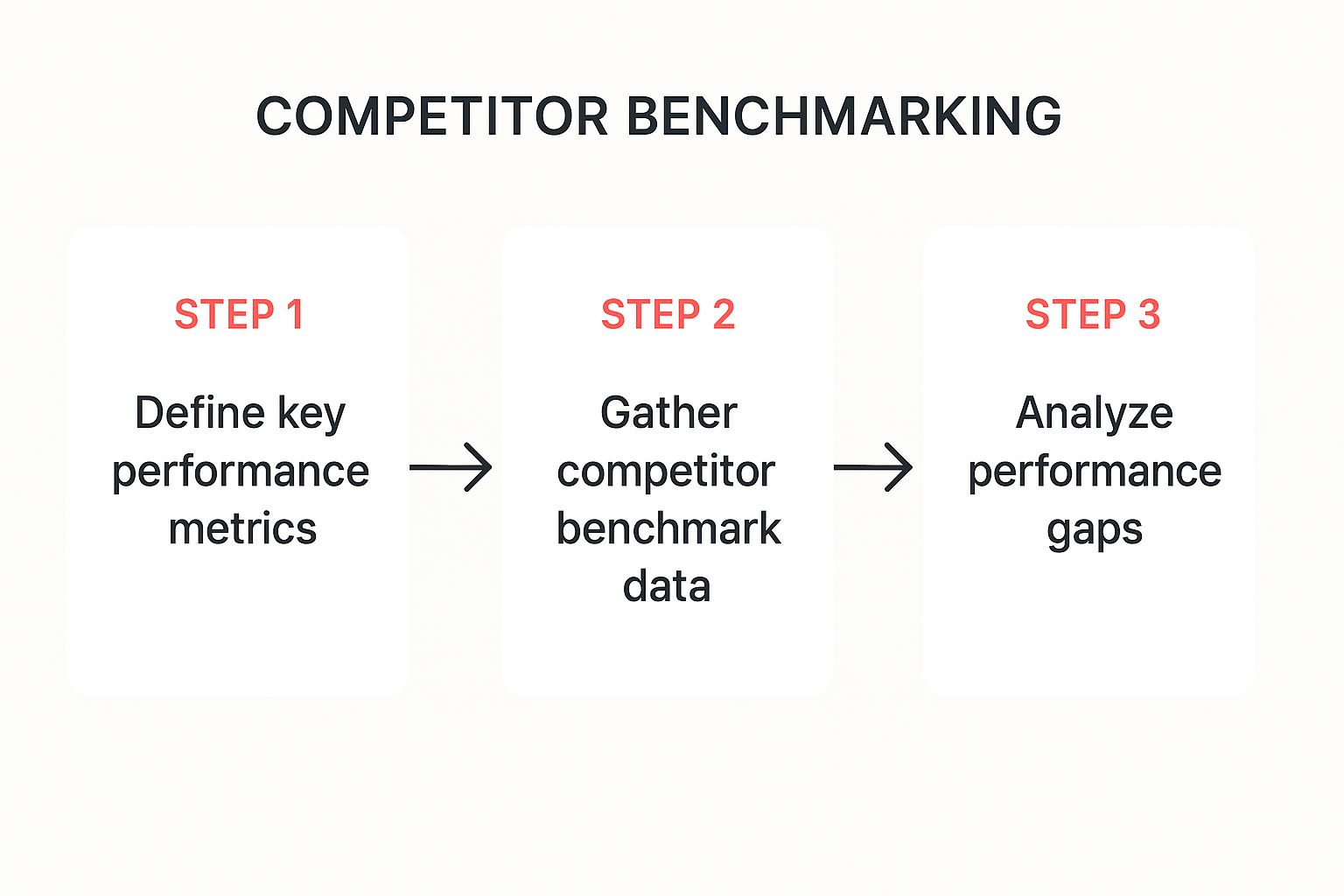 COMPETITOR BENCHMARKING

STEP 1

Define key performance metrics

STEP 2

Gather competitor benchmark data

STEP 3

Analyze performance gaps